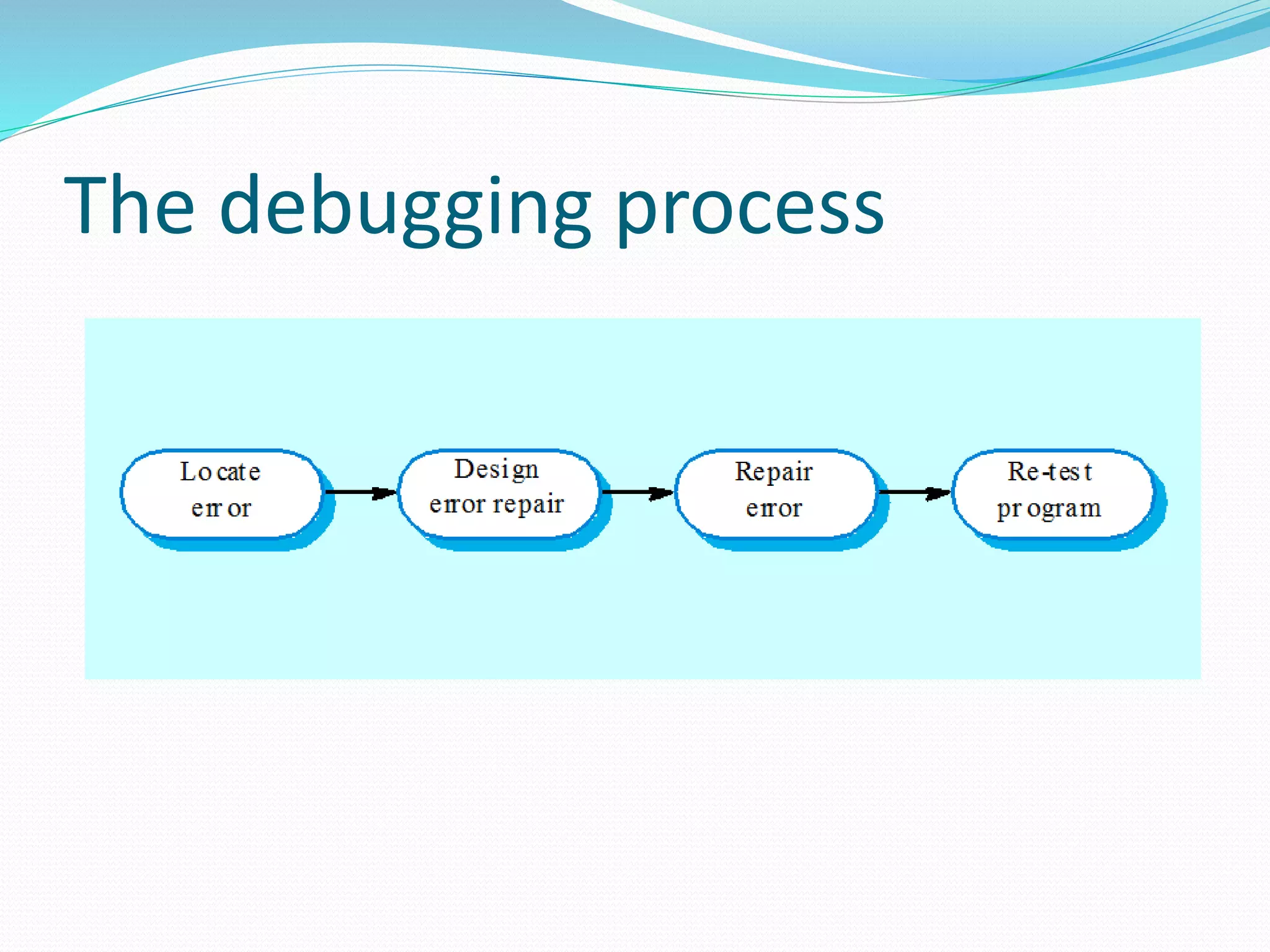 The debugging process

Locate error

Design error repair

Repair error

Re-test program